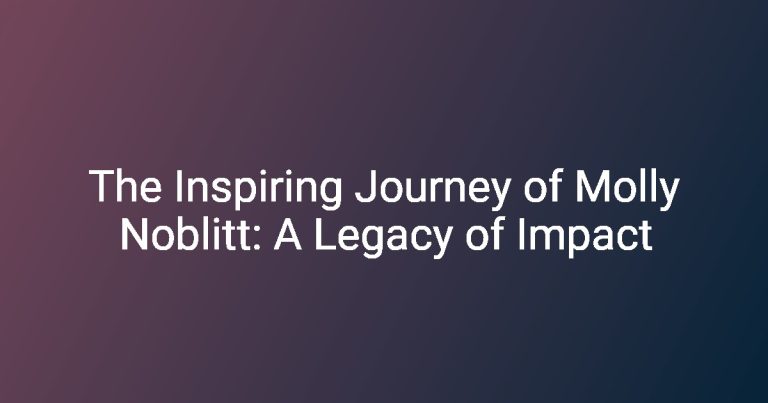 The Inspiring Journey of Molly Noblitt: A Legacy of Impact